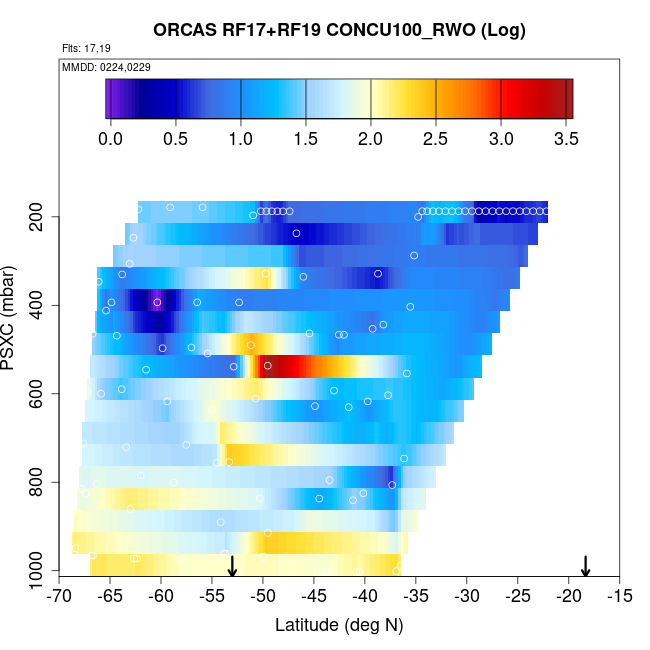 ORCAS RF17+RF19 CONCU100_RWO (Log)

Flts: 17,19

MMDD: 0224,0229

0.0 0.5 1.0 1.5 2.0 2.5 3.0 3.5

PSXC (mbar)

200
400
600
800
1000

-70 -65 -60 -55 -50 -45 -40 -35 -30 -25 -20 -15

Latitude (deg N)